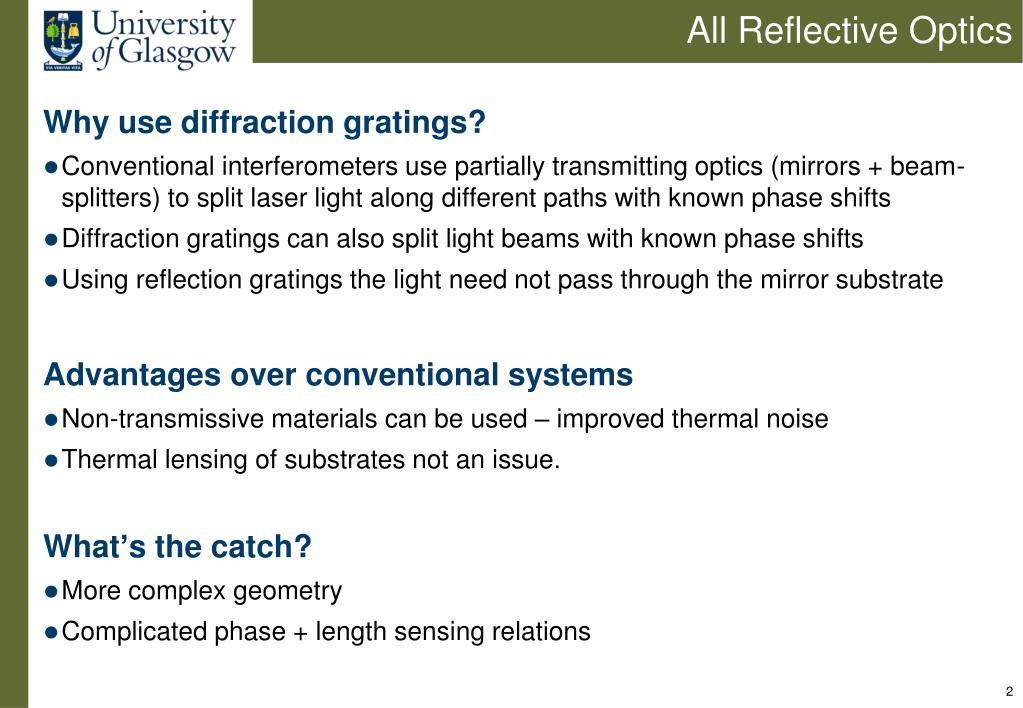 University of Glasgow

VIA VERITAS VITA

All Reflective Optics

Why use diffraction gratings?

●Conventional interferometers use partially transmitting optics (mirrors + beam-splitters) to split laser light along different paths with known phase shifts

●Diffraction gratings can also split light beams with known phase shifts

●Using reflection gratings the light need not pass through the mirror substrate

Advantages over conventional systems

●Non-transmissive materials can be used – improved thermal noise

●Thermal lensing of substrates not an issue.

What's the catch?

●More complex geometry

●Complicated phase + length sensing relations

2